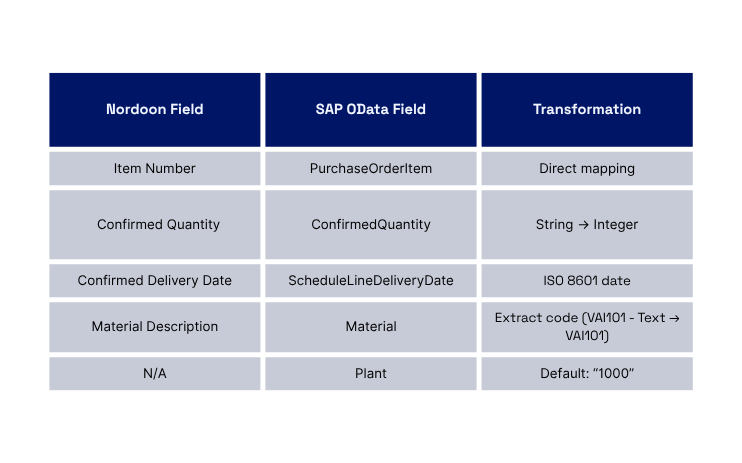 | Nordoon Field | SAP OData Field | Transformation |
|---|---|---|
| Item Number | PurchaseOrderItem | Direct mapping |
| Confirmed Quantity | ConfirmedQuantity | String → Integer |
| Confirmed Delivery Date | ScheduleLineDeliveryDate | ISO 8601 date |
| Material Description | Material | Extract code (VAI101 - Text → VAI101) |
| N/A | Plant | Default: “1000” |